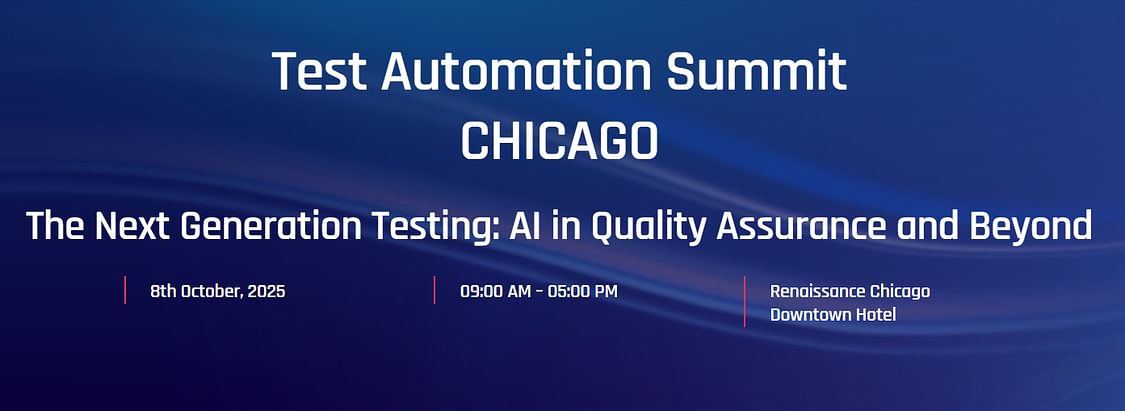 Test Automation Summit
CHICAGO

The Next Generation Testing: AI in Quality Assurance and Beyond

8th October, 2025

09:00 AM - 05:00 PM

Renaissance Chicago Downtown Hotel